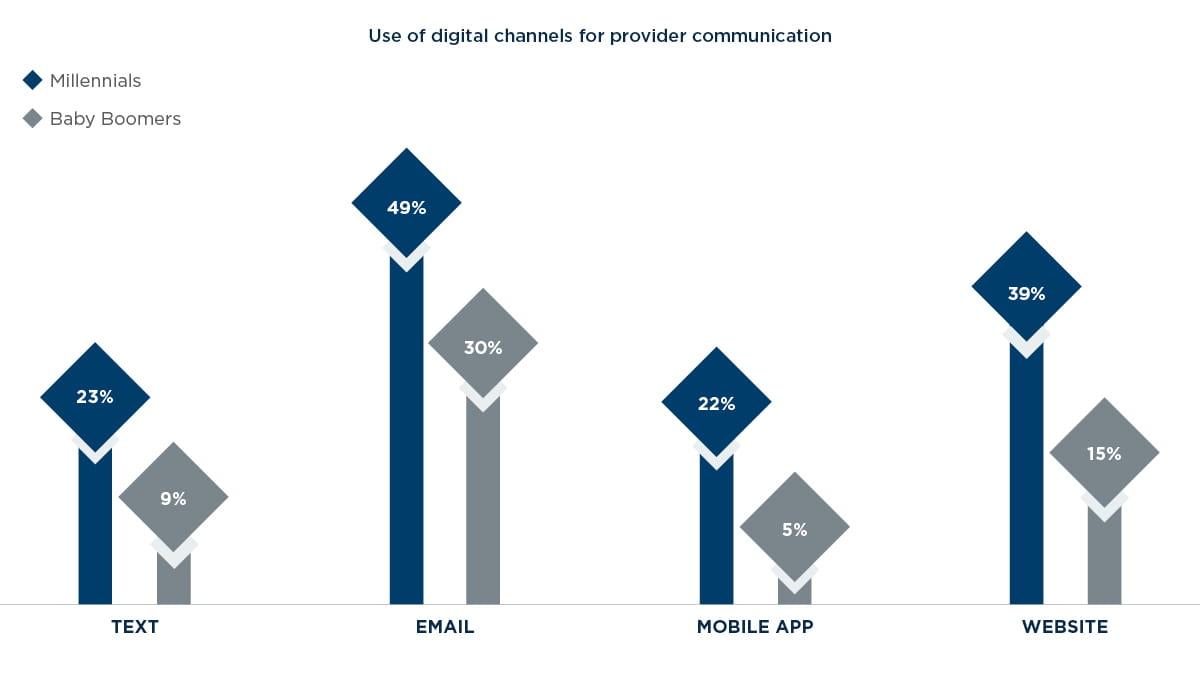 Use of digital channels for provider communication

Millennials

Baby Boomers

23%

9%

49%

30%

22%

5%

39%

15%

TEXT

EMAIL

MOBILE APP

WEBSITE